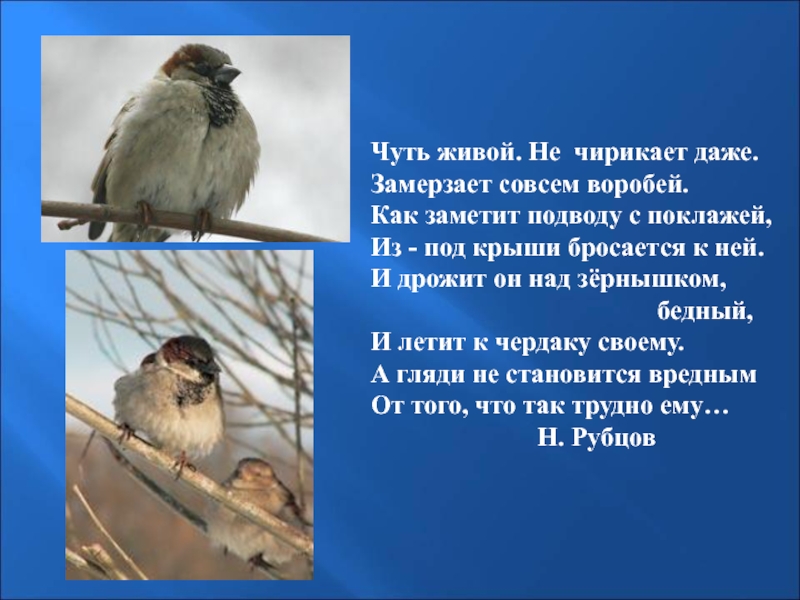 Чуть живой. Не чирикает даже.
Замерзает совсем воробей.
Как заметит подводу с поклажей,
Из - под крыши бросается к ней.
И дрожит он над зёрнышком,
бедный,
И летит к чердаку своему.
А гляди не становится вредным
От того, что так трудно ему…
Н. Рубцов